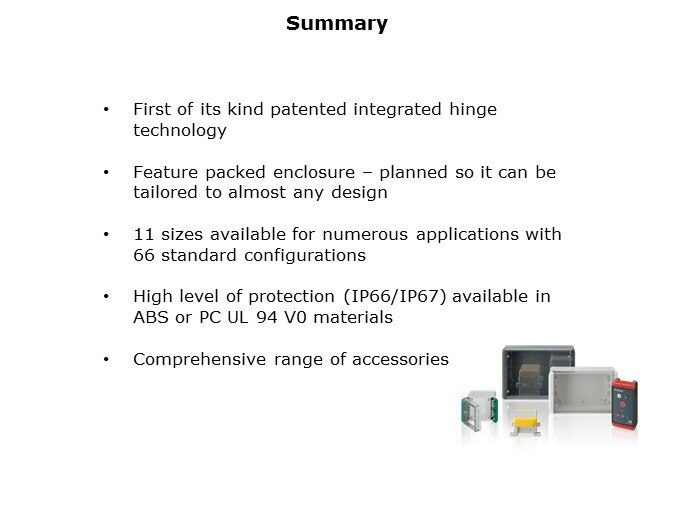 Summary

• First of its kind patented integrated hinge technology

• Feature packed enclosure – planned so it can be tailored to almost any design

• 11 sizes available for numerous applications with 66 standard configurations

• High level of protection (IP66/IP67) available in ABS or PC UL 94 V0 materials

• Comprehensive range of accessories